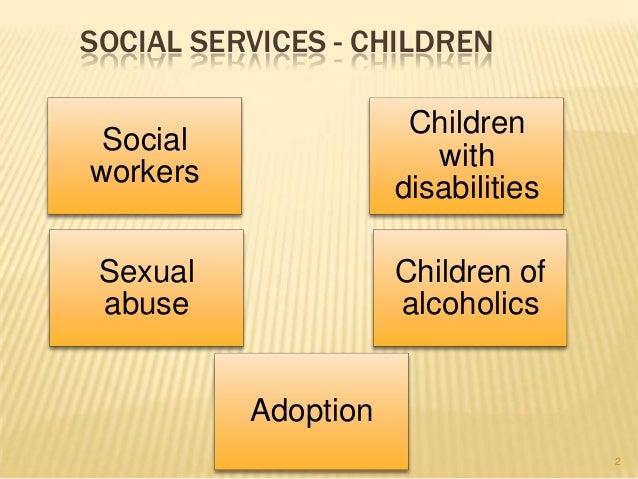 SOCIAL SERVICES - CHILDREN

Social workers

Children with disabilities

Sexual abuse

Children of alcoholics

Adoption

2